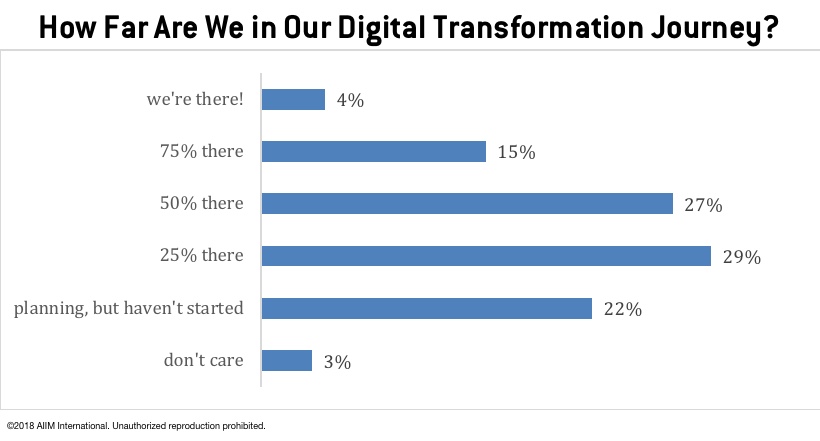 How Far Are We in Our Digital Transformation Journey?

we're there! 4%

75% there 15%

50% there 27%

25% there 29%

planning, but haven't started 22%

don't care 3%

©2018 AIIM International. Unauthorized reproduction prohibited.